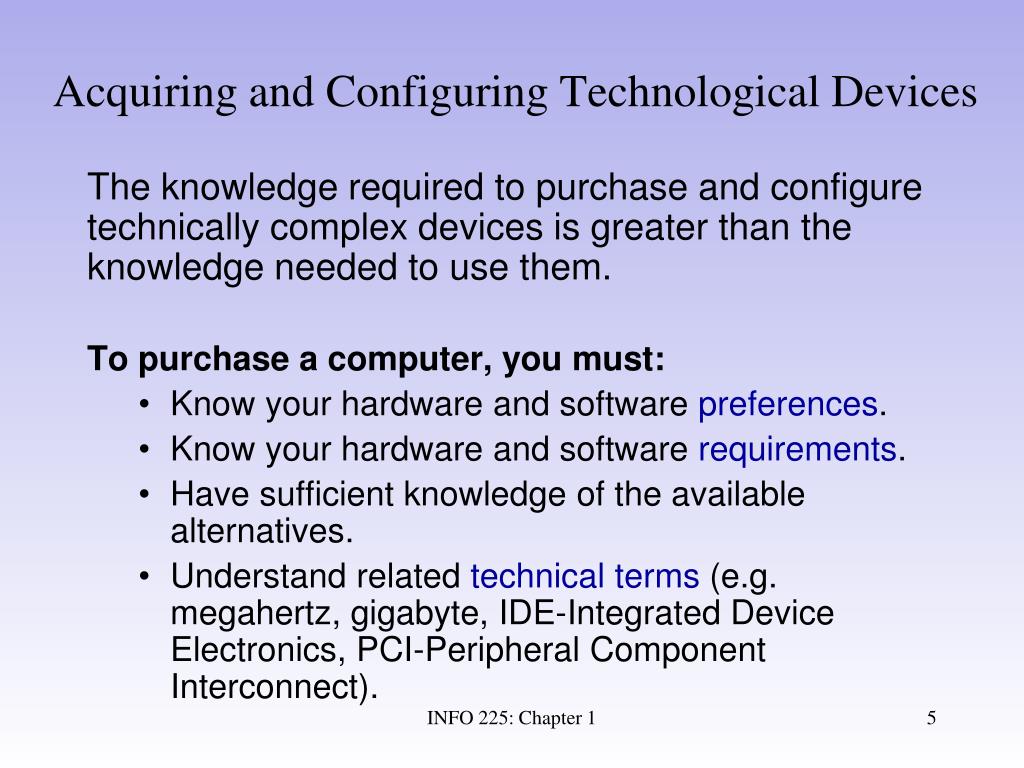 Acquiring and Configuring Technological Devices

The knowledge required to purchase and configure technically complex devices is greater than the knowledge needed to use them.

To purchase a computer, you must:
• Know your hardware and software preferences.
• Know your hardware and software requirements.
• Have sufficient knowledge of the available alternatives.
• Understand related technical terms (e.g. megahertz, gigabyte, IDE-Integrated Device Electronics, PCI-Peripheral Component Interconnect).

INFO 225: Chapter 1

5